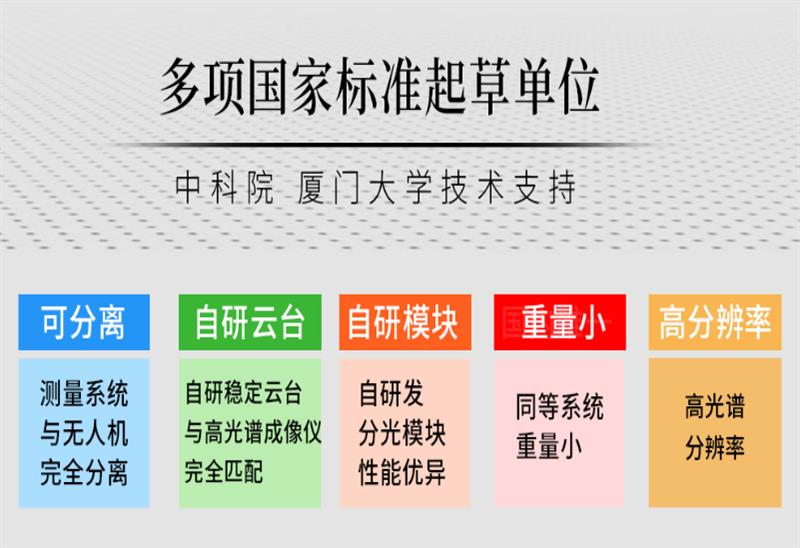 多项国家标准起草单位

中科院 厦门大学技术支持

可分离

测量系统
与无人机
完全分离

自研云台

自研稳定云台
与高光谱成像仪
完全匹配

自研模块

自研发
分光模块
性能优异

重量小

同等系统
重量小

高分辨率

高光谱
分辨率